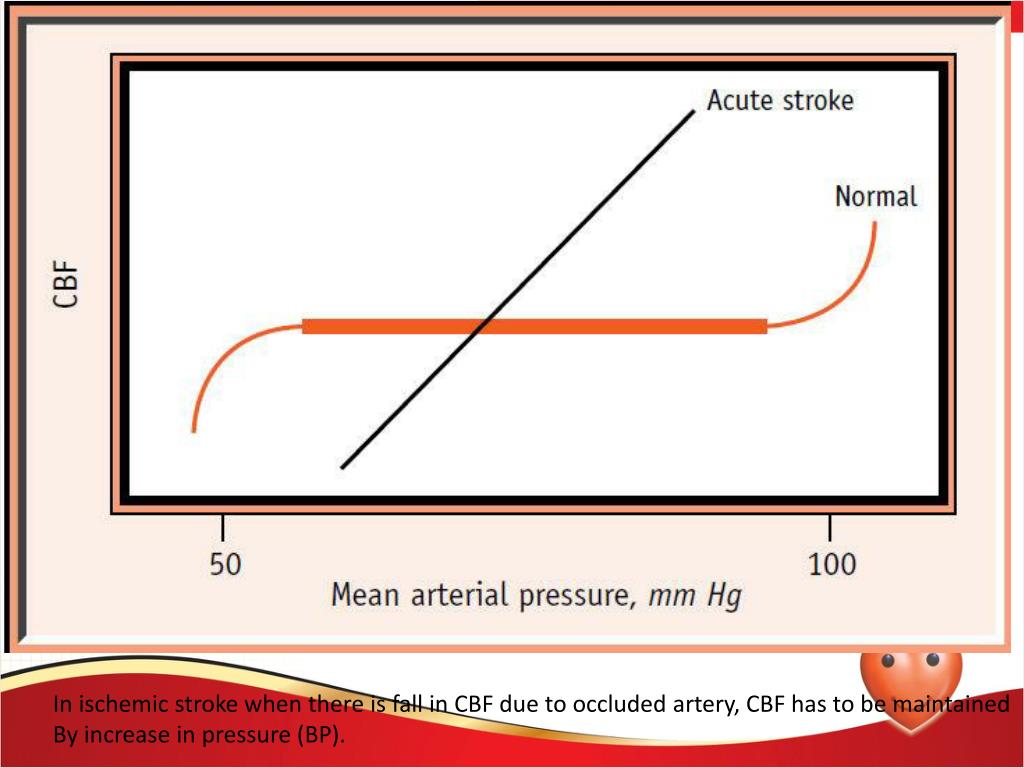 Acute stroke

Normal

CBF

50

100

Mean arterial pressure, mm Hg

In ischemic stroke when there is fall in CBF due to occluded artery, CBF has to be maintained By increase in pressure (BP).